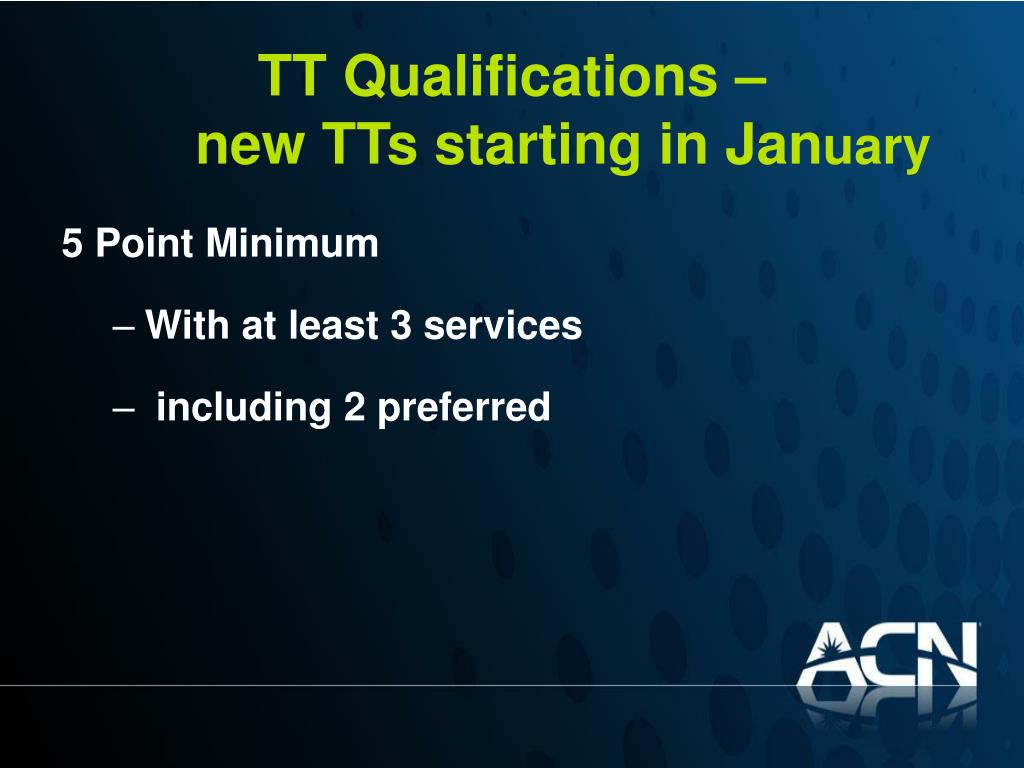 TT Qualifications –
new TTs starting in January

5 Point Minimum

– With at least 3 services

– including 2 preferred

ACN